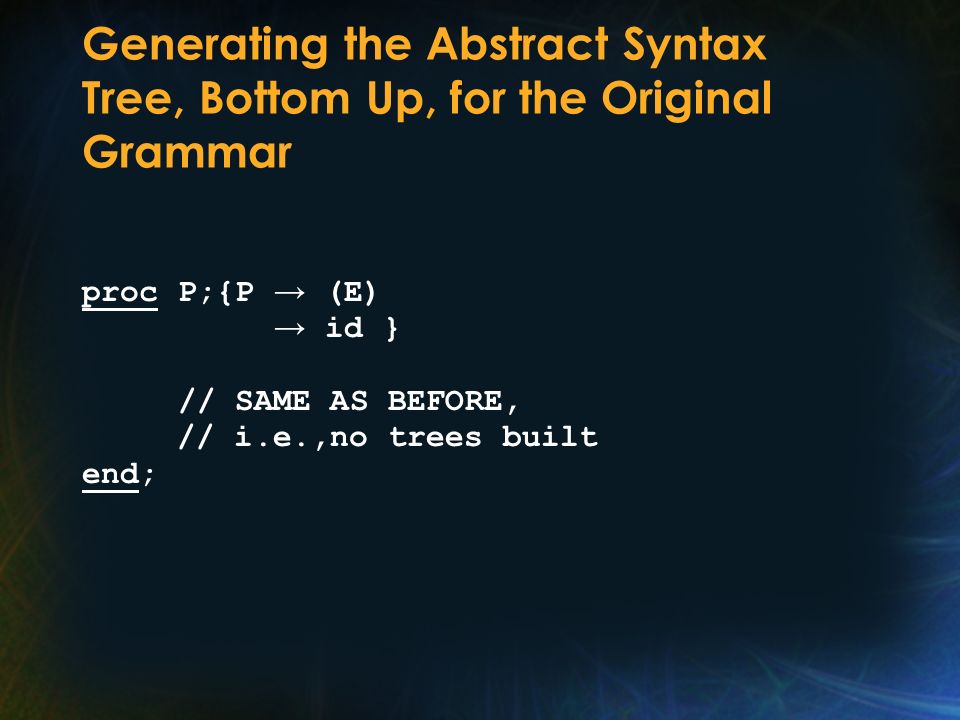 Generating the Abstract Syntax Tree, Bottom Up, for the Original Grammar

proc P;{P → (E)
→ id }

// SAME AS BEFORE,
// i.e.,no trees built
end;